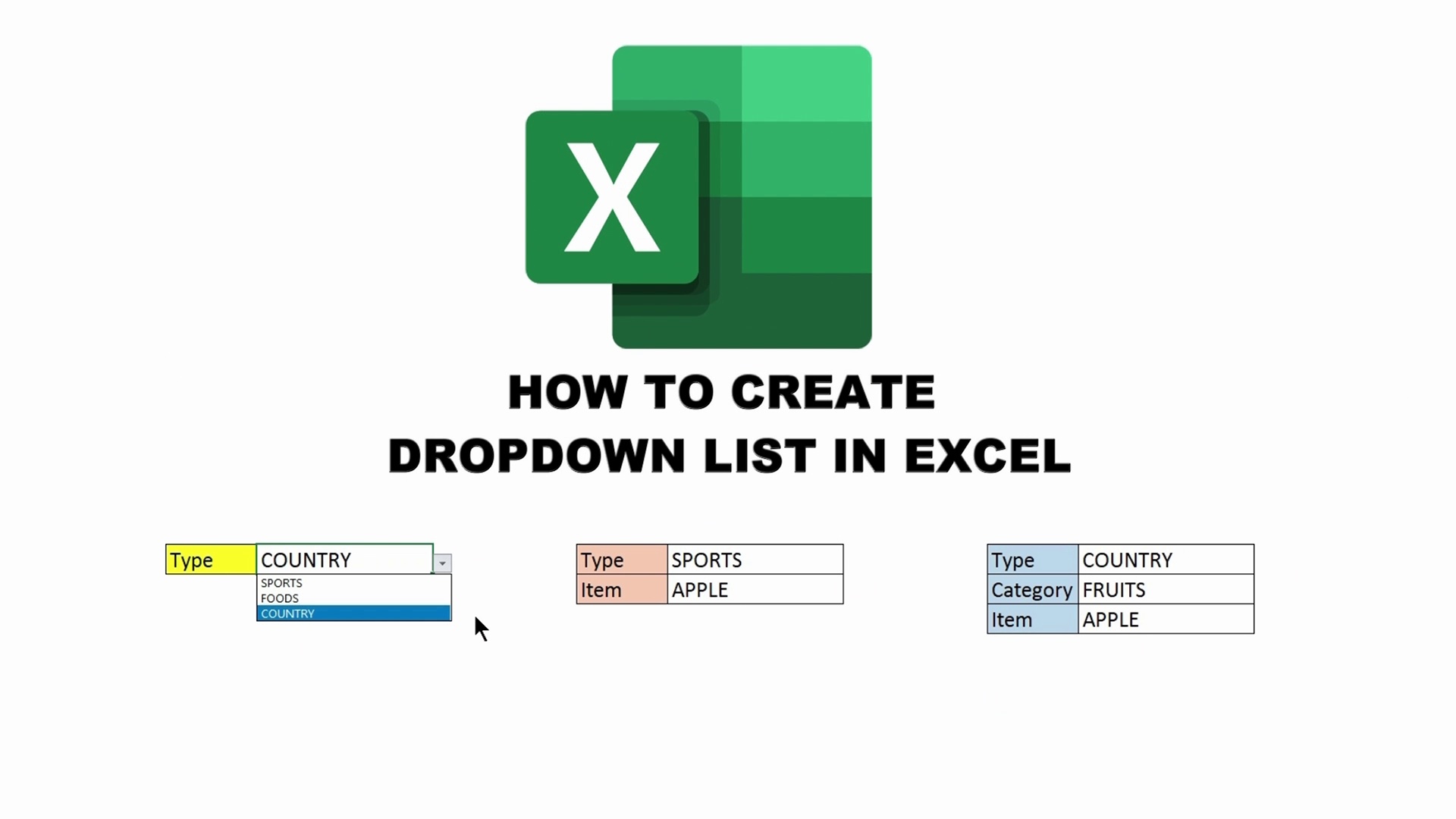 X

HOW TO CREATE
DROPDOWN LIST IN EXCEL

| Type | COUNTRY |
|---|---|

SPORTS
FOODS
COUNTRY

| Type | SPORTS |
|---|---|
| Item | APPLE |

| Type | COUNTRY |
|---|---|
| Category | FRUITS |
| Item | APPLE |